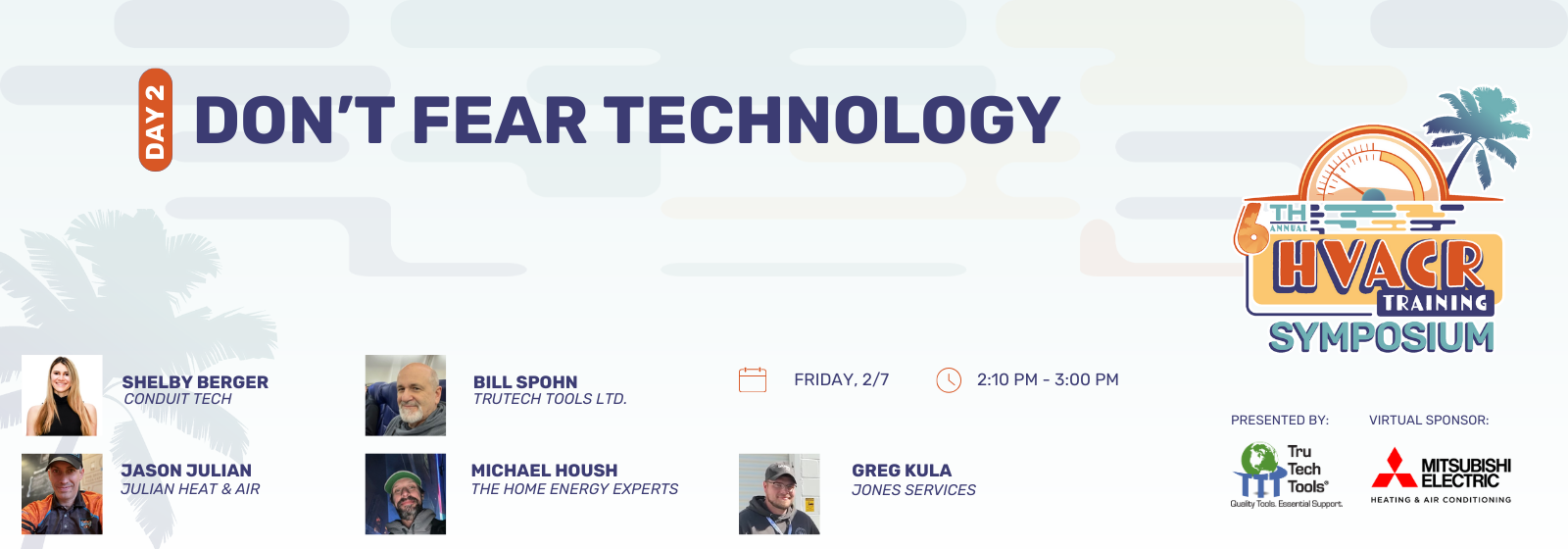 DAY 2

DON'T FEAR TECHNOLOGY

6TH ANNUAL HVACR TRAINING SYMPOSIUM

SHELBY BERGER
CONDUIT TECH

BILL SPOHN
TRUTECH TOOLS LTD.

FRIDAY, 2/7

2:10 PM - 3:00 PM

JASON JULIAN
JULIAN HEAT & AIR

MICHAEL HOUSH
THE HOME ENERGY EXPERTS

GREG KULA
JONES SERVICES

PRESENTED BY:

Tru Tech Tools®
Quality Tools. Essential Support.

VIRTUAL SPONSOR:

MITSUBISHI ELECTRIC
HEATING & AIR CONDITIONING